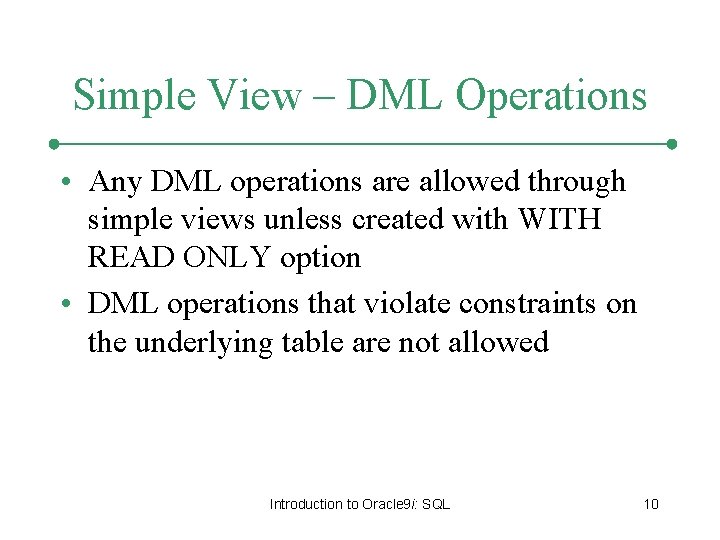 Simple View – DML Operations

• Any DML operations are allowed through simple views unless created with WITH READ ONLY option

• DML operations that violate constraints on the underlying table are not allowed

Introduction to Oracle9i: SQL

10